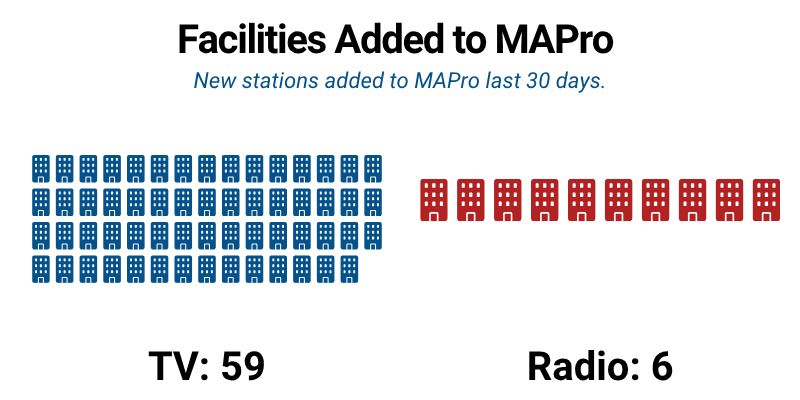 Facilities Added to MAPro

New stations added to MAPro last 30 days.

TV: 59

Radio: 6